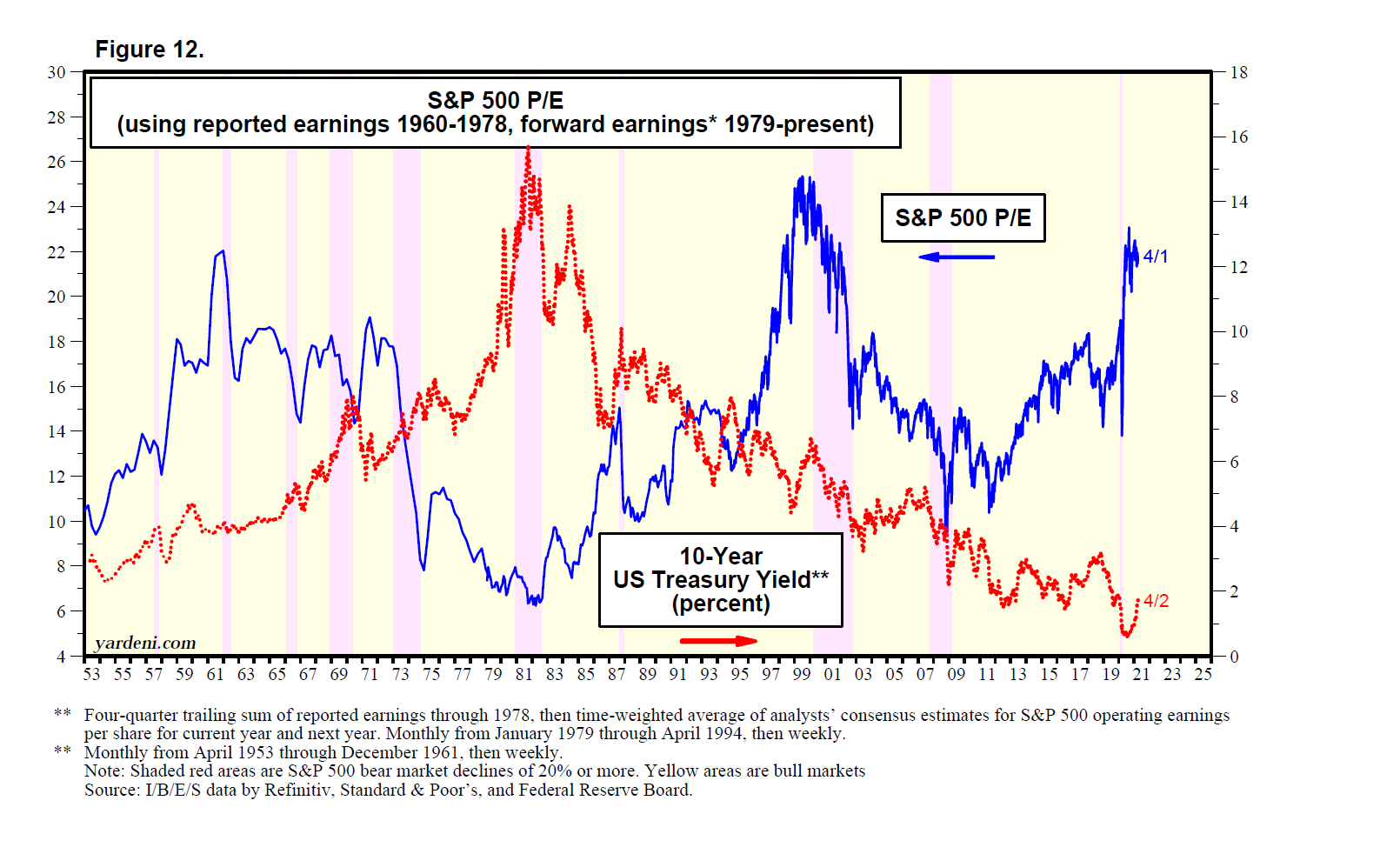 Figure 12.

S&P 500 P/E
(using reported earnings 1960-1978, forward earnings* 1979-present)

S&P 500 P/E

4/1

10-Year
US Treasury Yield**
(percent)

4/2

yardeni.com

30
28
26
24
22
20
18
16
14
12
10
8
6
4

18
16
14
12
10
8
6
4
2
0

53 55 57 59 61 63 65 67 69 71 73 75 77 79 81 83 85 87 89 91 93 95 97 99 01 03 05 07 09 11 13 15 17 19 21 23 25

** Four-quarter trailing sum of reported earnings through 1978, then time-weighted average of analysts' consensus estimates for S&P 500 operating earnings per share for current year and next year. Monthly from January 1979 through April 1994, then weekly.
** Monthly from April 1953 through December 1961, then weekly.
Note: Shaded red areas are S&P 500 bear market declines of 20% or more. Yellow areas are bull markets
Source: I/B/E/S data by Refinitiv, Standard & Poor's, and Federal Reserve Board.